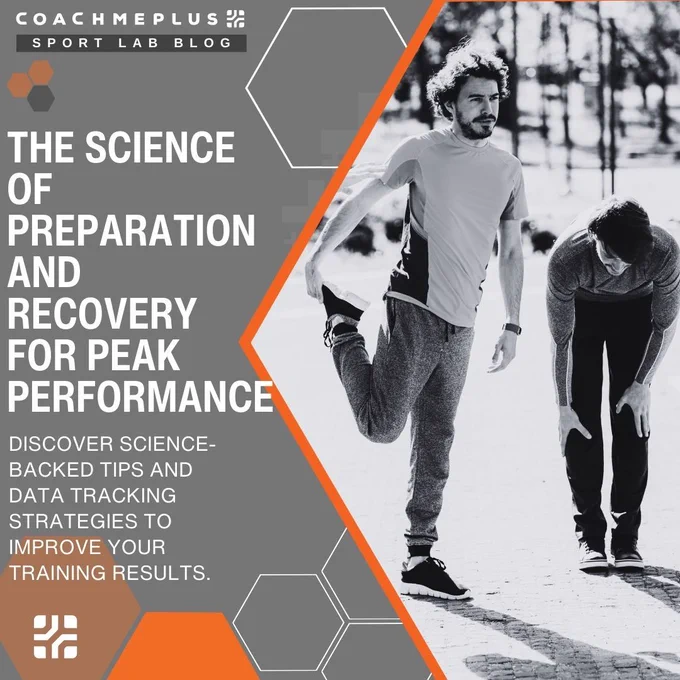 COACHMEPLUS

SPORT LAB BLOG

THE SCIENCE OF PREPARATION AND RECOVERY FOR PEAK PERFORMANCE

DISCOVER SCIENCE-BACKED TIPS AND DATA TRACKING STRATEGIES TO IMPROVE YOUR TRAINING RESULTS.